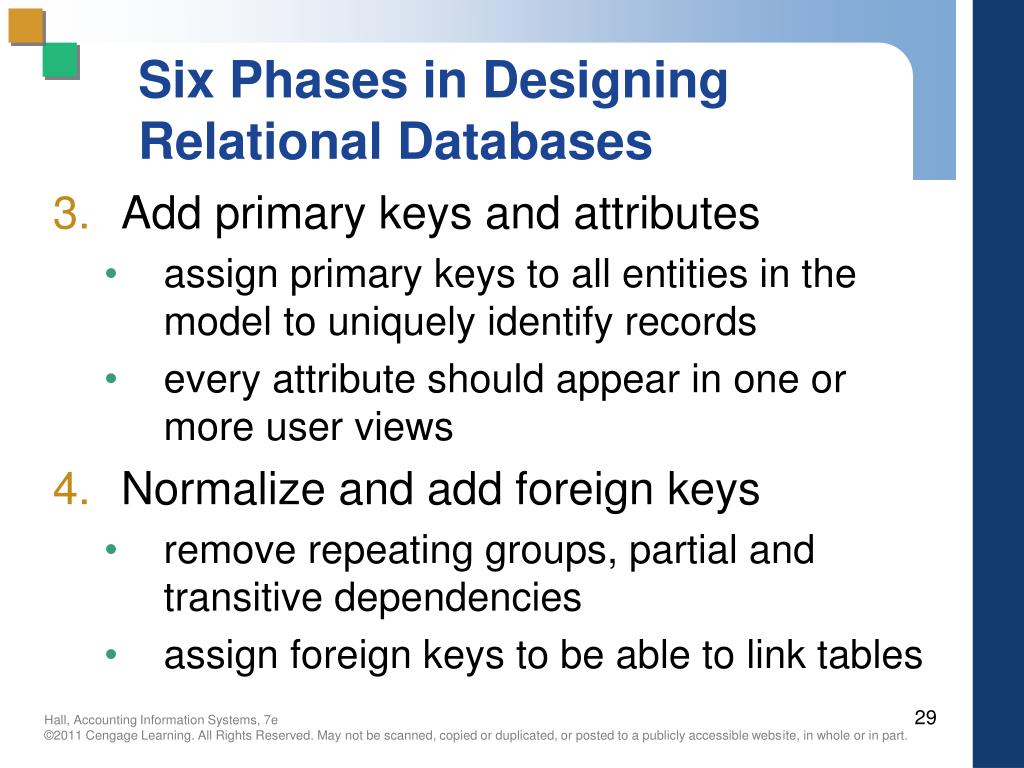 Six Phases in Designing Relational Databases

3. Add primary keys and attributes
• assign primary keys to all entities in the model to uniquely identify records
• every attribute should appear in one or more user views

4. Normalize and add foreign keys
• remove repeating groups, partial and transitive dependencies
• assign foreign keys to be able to link tables

Hall, Accounting Information Systems, 7e
©2011 Cengage Learning. All Rights Reserved. May not be scanned, copied or duplicated, or posted to a publicly accessible website, in whole or in part.

29